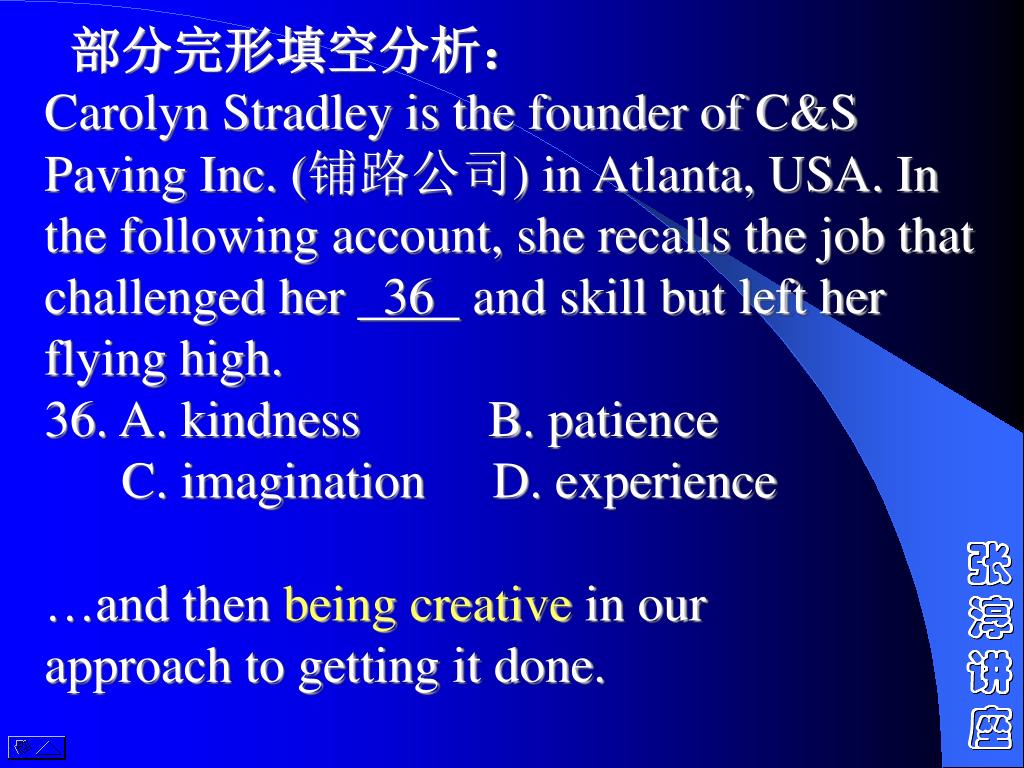 部分完形填空分析：
Carolyn Stradley is the founder of C&S Paving Inc. (铺路公司) in Atlanta, USA. In the following account, she recalls the job that challenged her _36_ and skill but left her flying high.
36. A. kindness B. patience
C. imagination D. experience

…and then being creative in our approach to getting it done.

张淳讲座